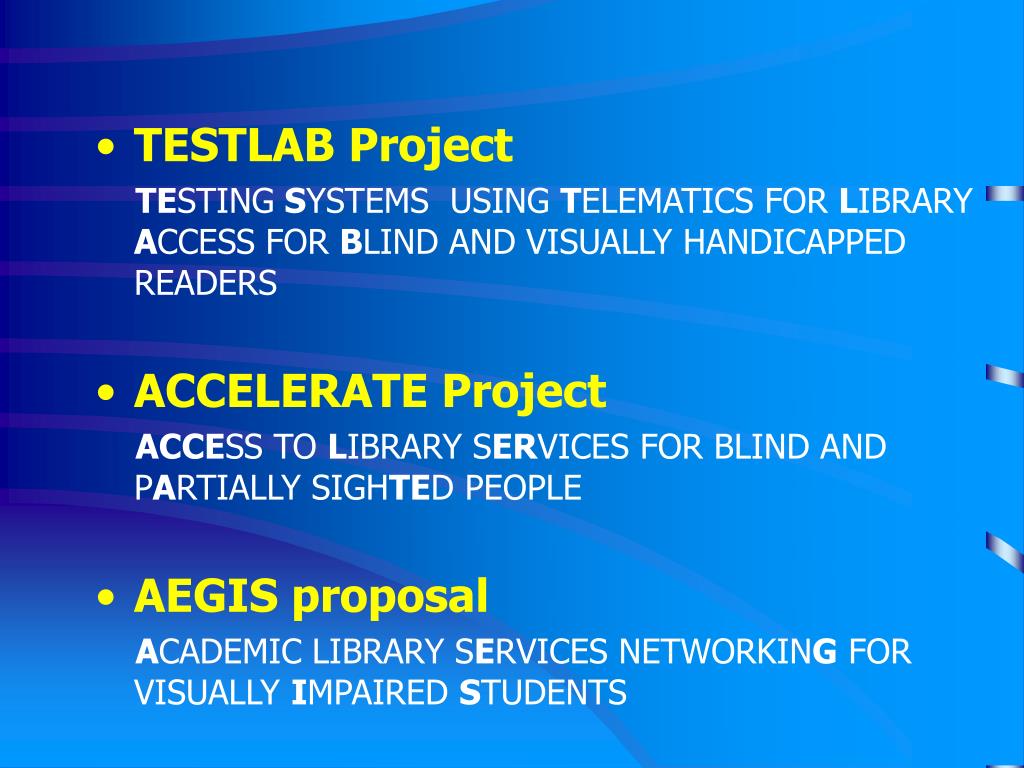 • TESTLAB Project

TESTING SYSTEMS USING TELEMATICS FOR LIBRARY ACCESS FOR BLIND AND VISUALLY HANDICAPPED READERS

• ACCELERATE Project

ACCESS TO LIBRARY SERVICES FOR BLIND AND PARTIALLY SIGHTED PEOPLE

• AEGIS proposal

ACADEMIC LIBRARY SERVICES NETWORKING FOR VISUALLY IMPAIRED STUDENTS